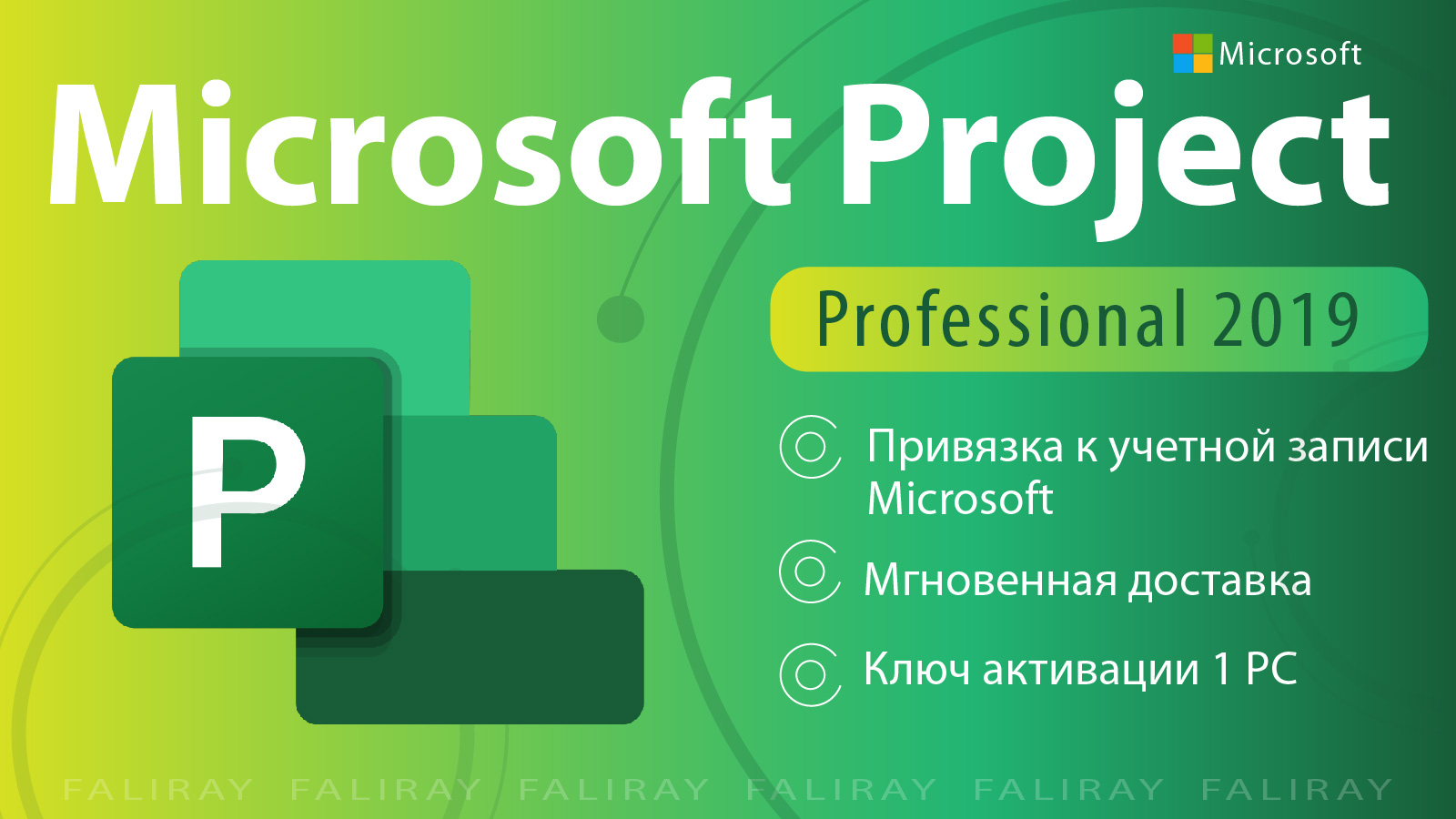 Microsoft

Microsoft Project

P

Professional 2019

Привязка к учетной записи Microsoft

Мгновенная доставка

Ключ активации 1 PC

FALIRAY FALIRAY FALIRAY FALIRAY FALIRAY FALIRAY